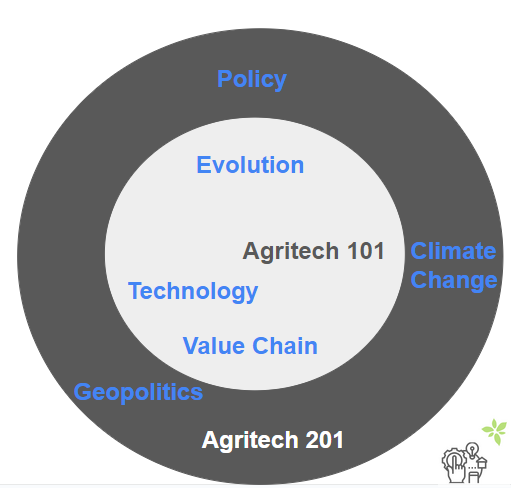 Policy

Evolution

Agritech 101

Climate Change

Technology

Value Chain

Geopolitics

Agritech 201